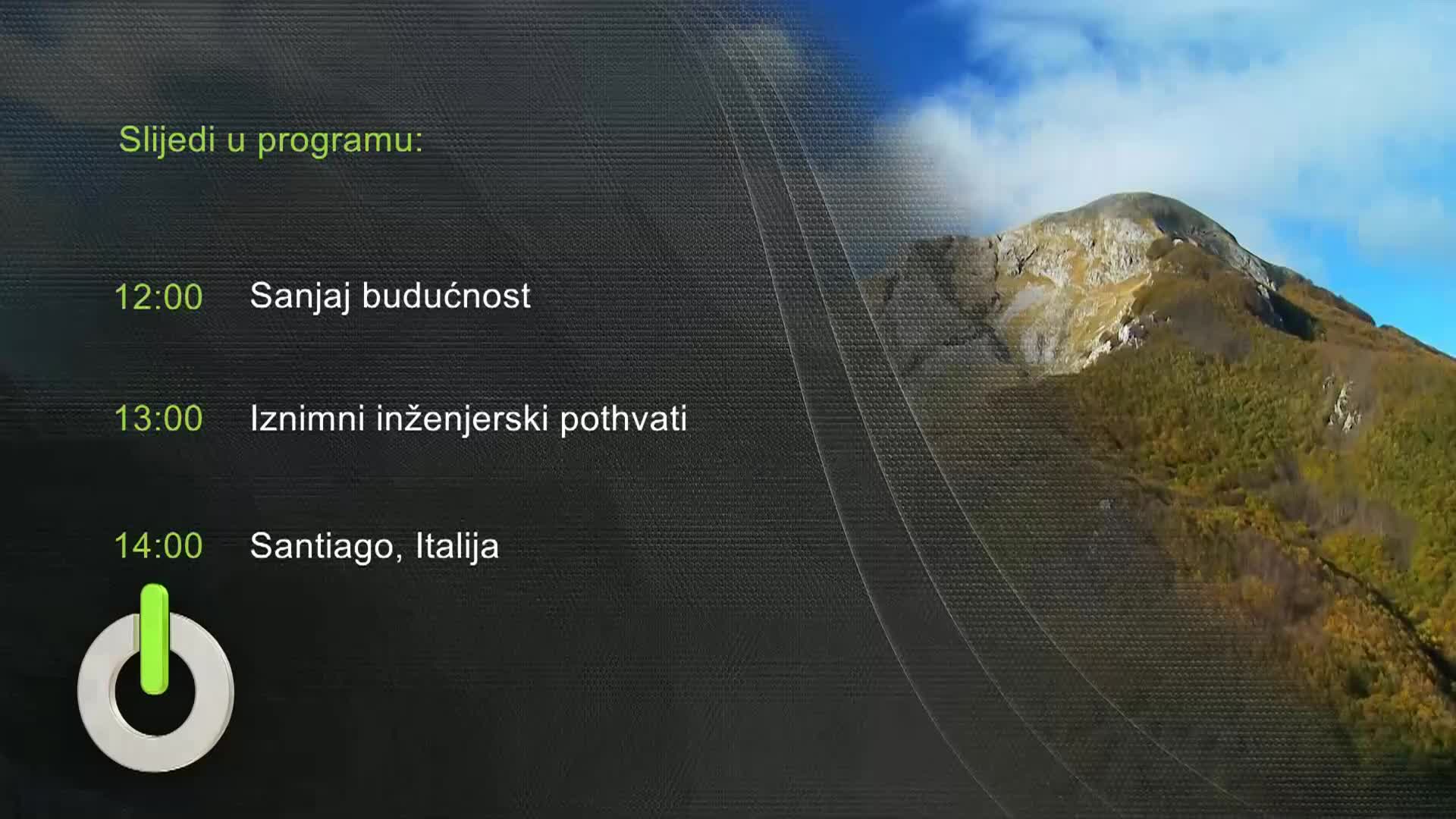 Slijedi u programu:

12:00 Sanjaj budućnost

13:00 Iznimni inženjerski pothvati

14:00 Santiago, Italija